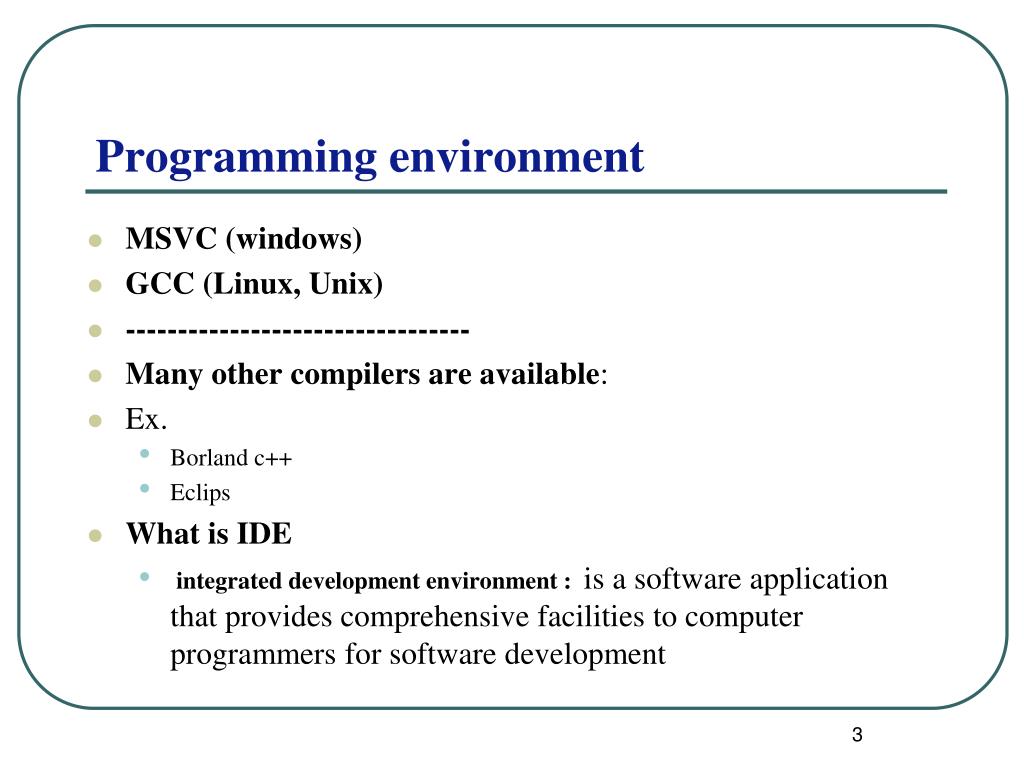 Programming environment

- MSVC (windows)
- GCC (Linux, Unix)
- --------------------------------
- Many other compilers are available:
- Ex.
  - Borland c++
  - Eclips
- What is IDE
  - integrated development environment : is a software application that provides comprehensive facilities to computer programmers for software development

3